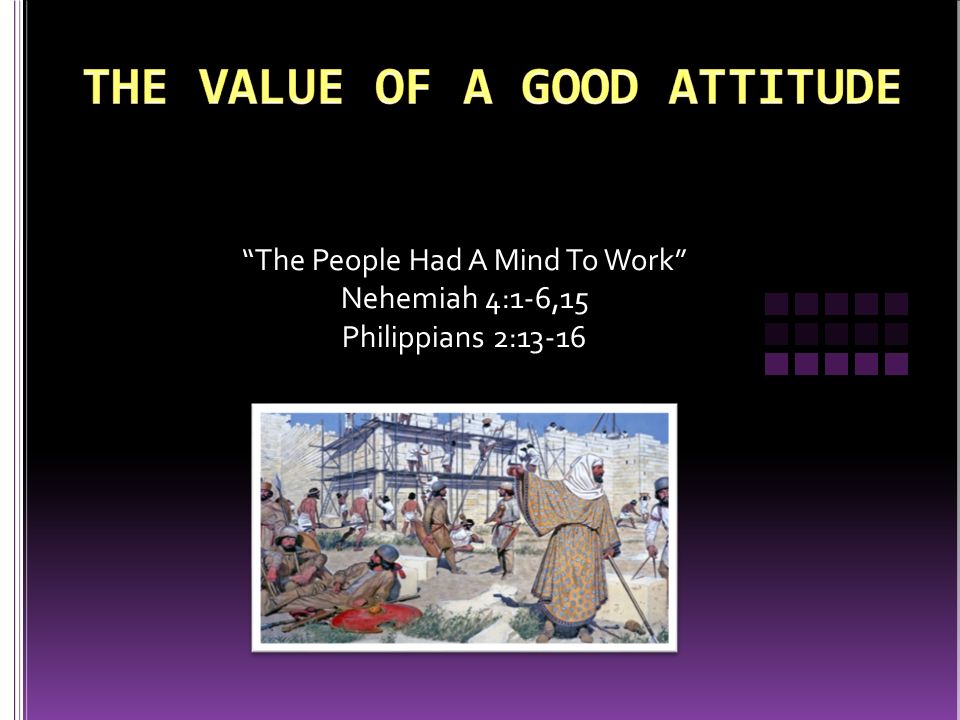 THE VALUE OF A GOOD ATTITUDE

“The People Had A Mind To Work”
Nehemiah 4:1-6,15
Philippians 2:13-16